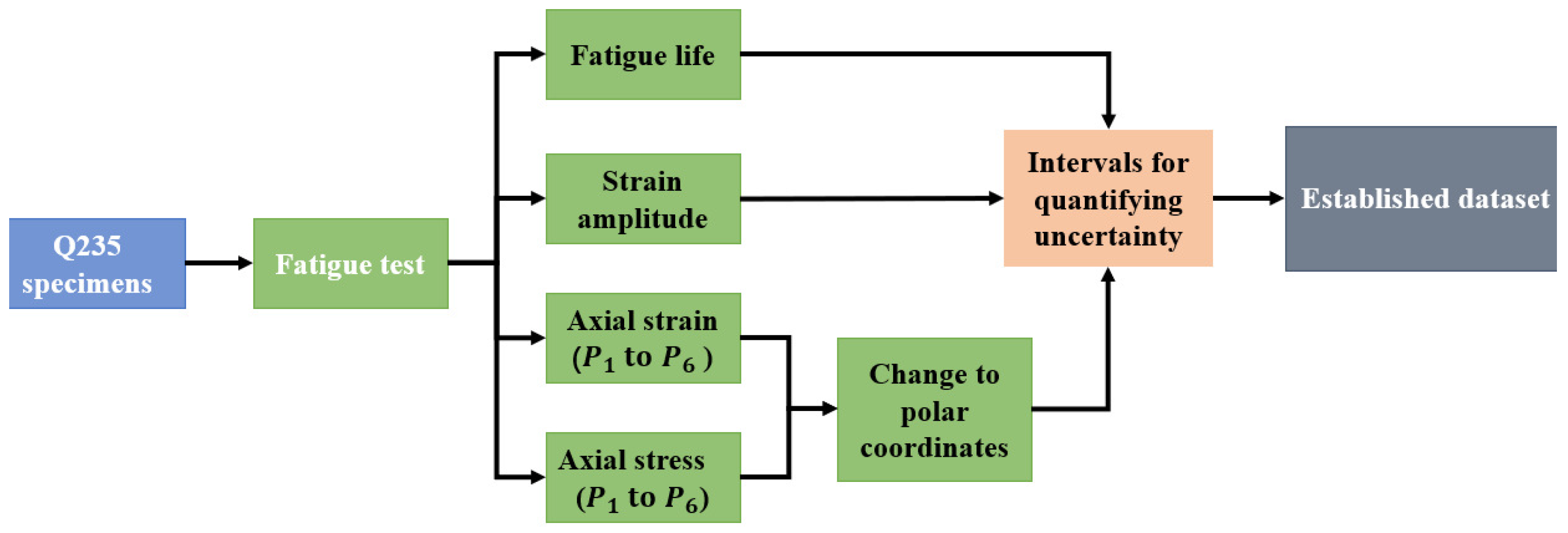 Q235 specimens

Fatigue test

Fatigue life

Strain amplitude

Axial strain ($P_1$ to $P_6$ )

Axial stress ($P_1$ to $P_6$)

Change to polar coordinates

Intervals for quantifying uncertainty

Established dataset